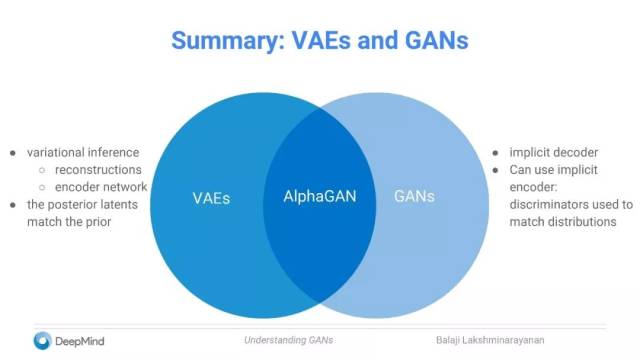 Summary: VAEs and GANs

- variational inference
  - reconstructions
  - encoder network
- the posterior latents match the prior

VAEs

AlphaGAN

GANs

- implicit decoder
- Can use implicit encoder: discriminators used to match distributions

DeepMind

Understanding GANs

Balaji Lakshminarayanan